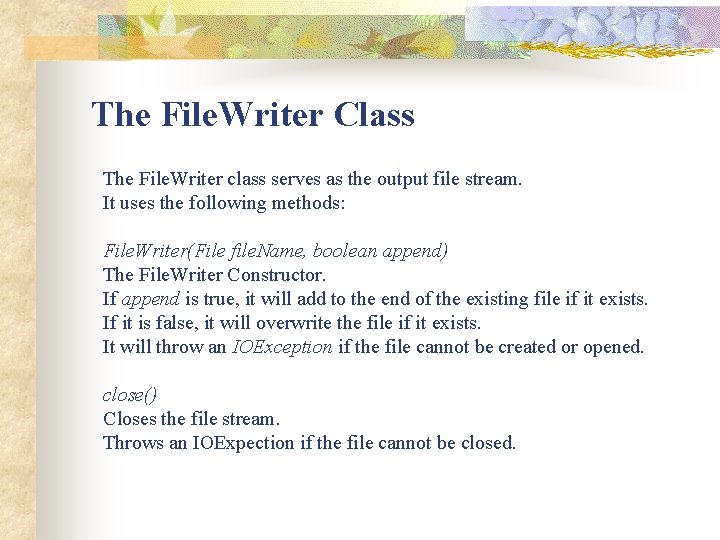 The FileWriter Class

The FileWriter class serves as the output file stream.
It uses the following methods:

FileWriter(File fileName, boolean append)
The FileWriter Constructor.
If append is true, it will add to the end of the existing file if it exists.
If it is false, it will overwrite the file if it exists.
It will throw an IOException if the file cannot be created or opened.

close()
Closes the file stream.
Throws an IOExpection if the file cannot be closed.